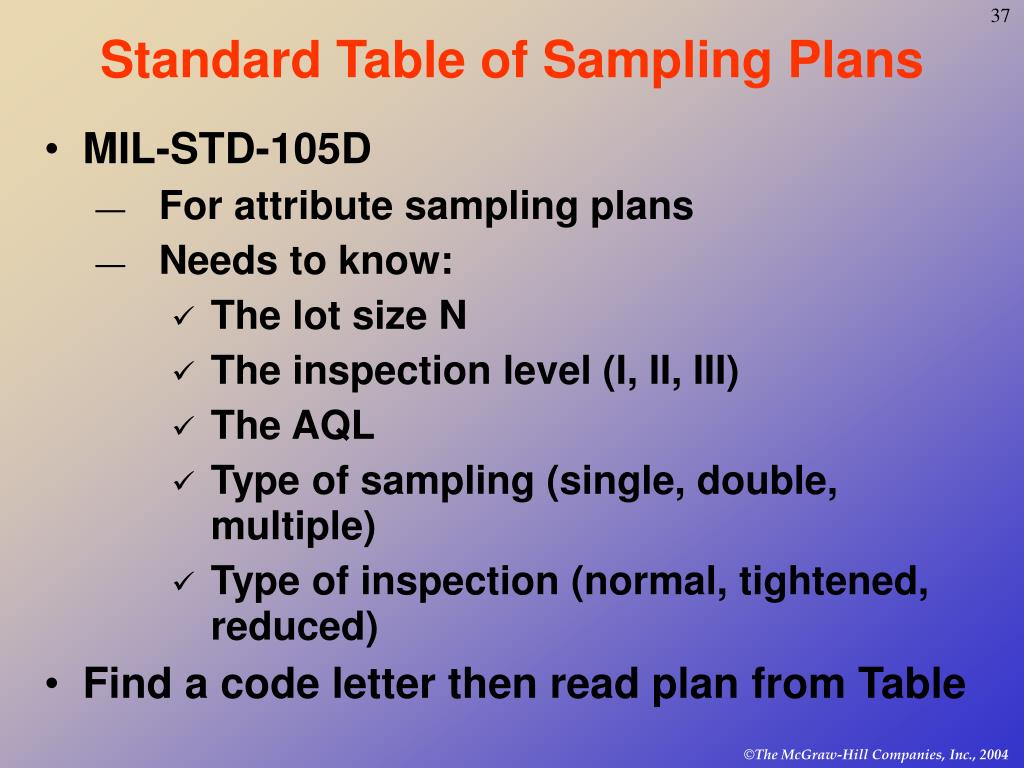 37

Standard Table of Sampling Plans

• MIL-STD-105D
  — For attribute sampling plans
  — Needs to know:
    ✓ The lot size N
    ✓ The inspection level (I, II, III)
    ✓ The AQL
    ✓ Type of sampling (single, double, multiple)
    ✓ Type of inspection (normal, tightened, reduced)
• Find a code letter then read plan from Table

©The McGraw-Hill Companies, Inc., 2004